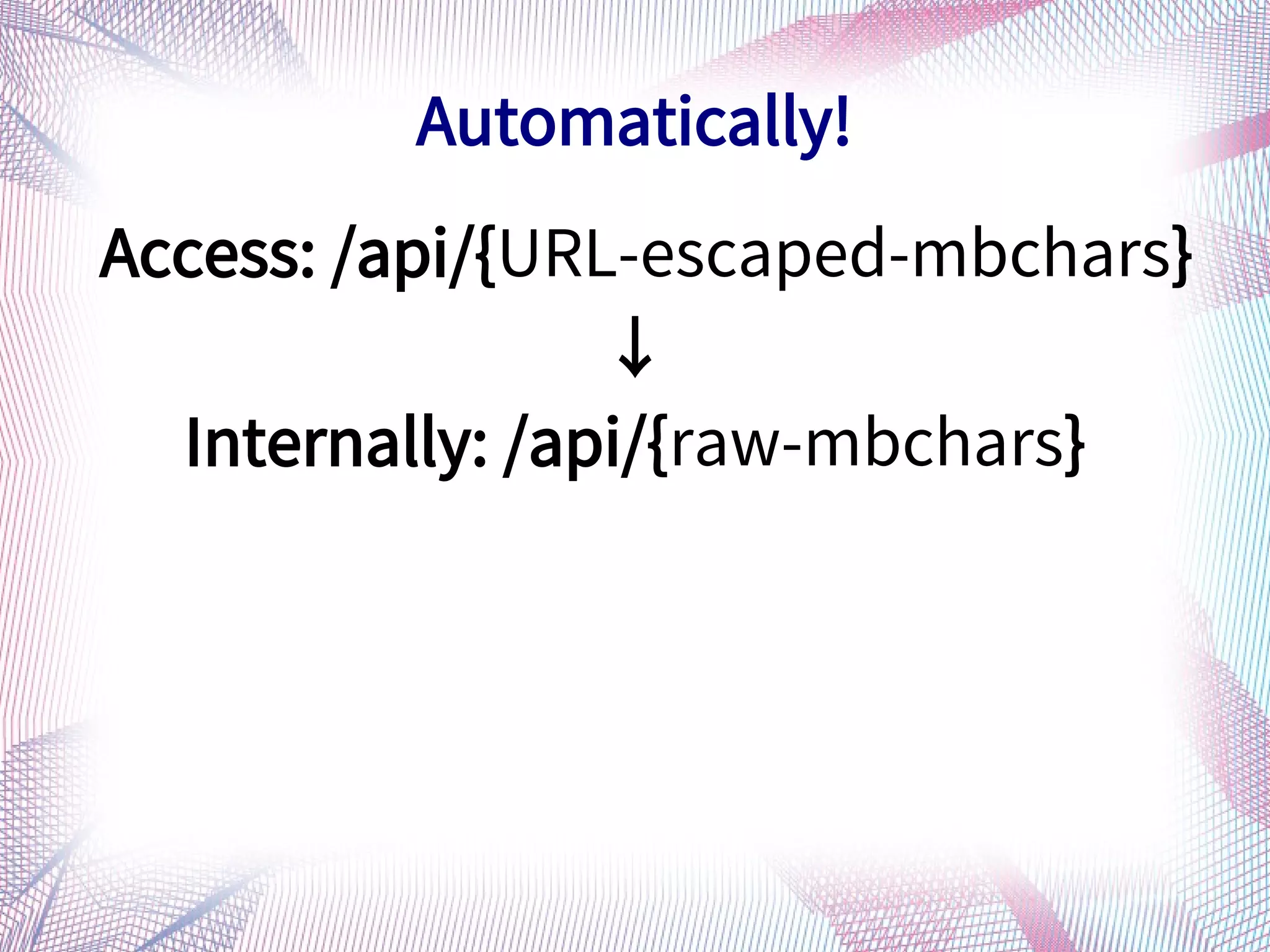 Automatically!

Access: /api/{URL-escaped-mbchars}
↓
Internally: /api/{raw-mbchars}